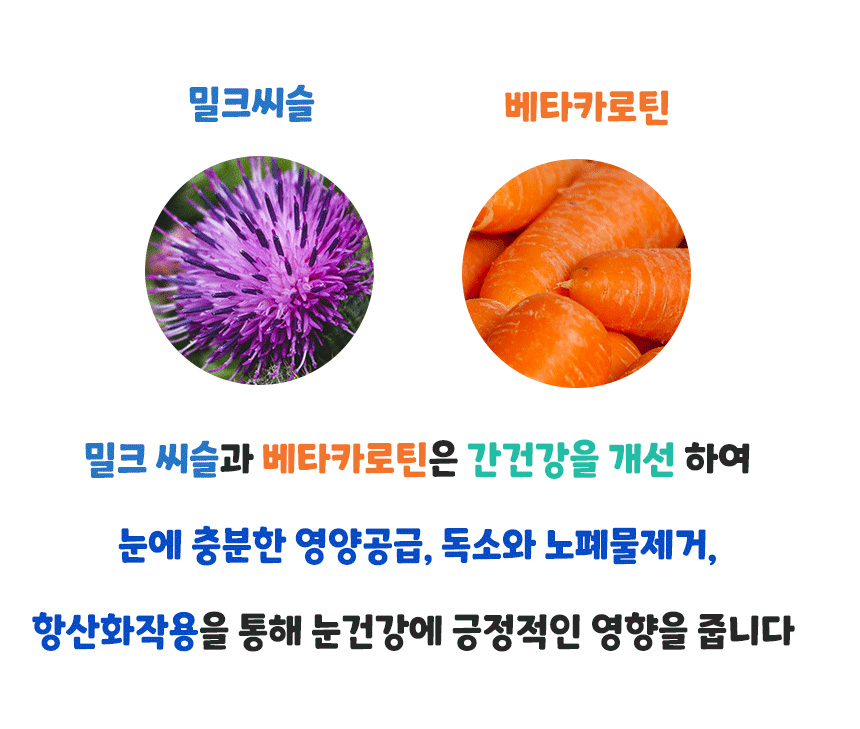 밀크씨슬

베타카로틴

밀크 씨슬과 베타카로틴은 간건강을 개선 하여

눈에 충분한 영양공급, 독소와 노폐물제거,

항산화작용을 통해 눈건강에 긍정적인 영향을 줍니다